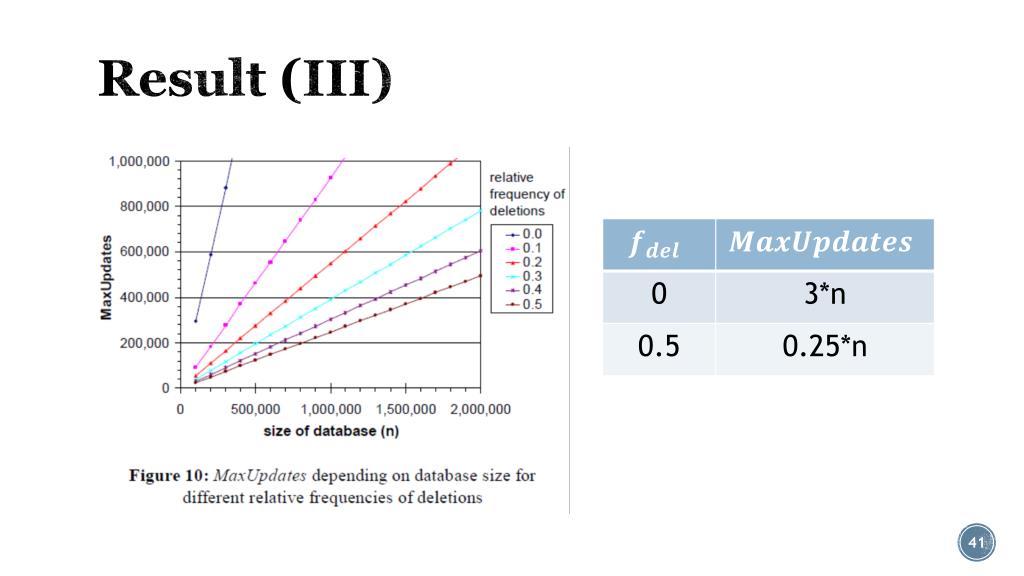 Result (III)

1,000,000
800,000
600,000
400,000
200,000
0
MaxUpdates
0 500,000 1,000,000 1,500,000 2,000,000
size of database (n)

relative frequency of deletions
0.0
0.1
0.2
0.3
0.4
0.5

Figure 10: MaxUpdates depending on database size for different relative frequencies of deletions

| $f_{del}$ | $MaxUpdates$ |
|---|---|
| 0 | 3*n |
| 0.5 | 0.25*n |

41